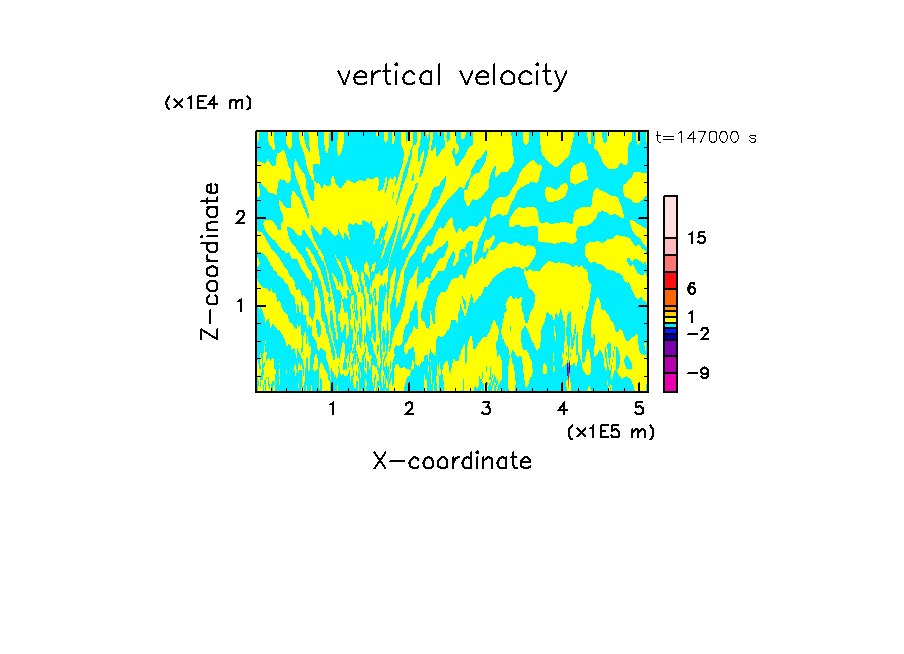 vertical velocity

(x1E4 m)

t=147000 s

Z-coordinate

2

1

15

6

1

−2

−9

1 2 3 4 5

(x1E5 m)

X-coordinate